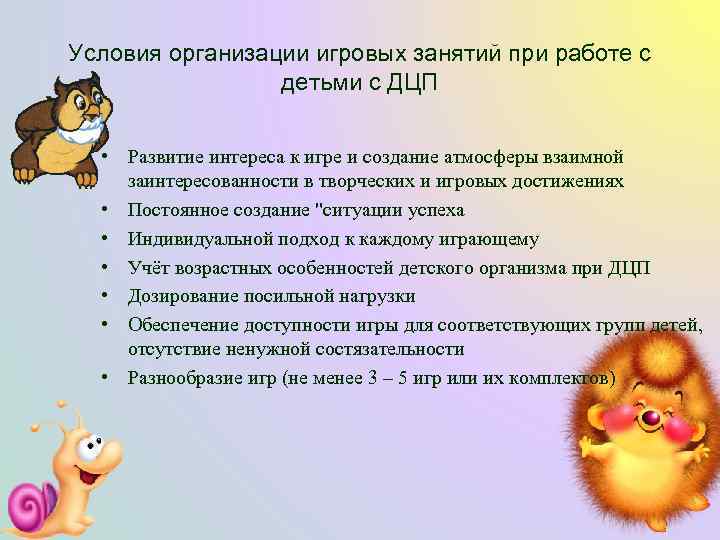 Условия организации игровых занятий при работе с детьми с ДЦП

• Развитие интереса к игре и создание атмосферы взаимной заинтересованности в творческих и игровых достижениях
• Постоянное создание "ситуации успеха
• Индивидуальной подход к каждому играющему
• Учёт возрастных особенностей детского организма при ДЦП
• Дозирование посильной нагрузки
• Обеспечение доступности игры для соответствующих групп детей, отсутствие ненужной состязательности
• Разнообразие игр (не менее 3 – 5 игр или их комплектов)